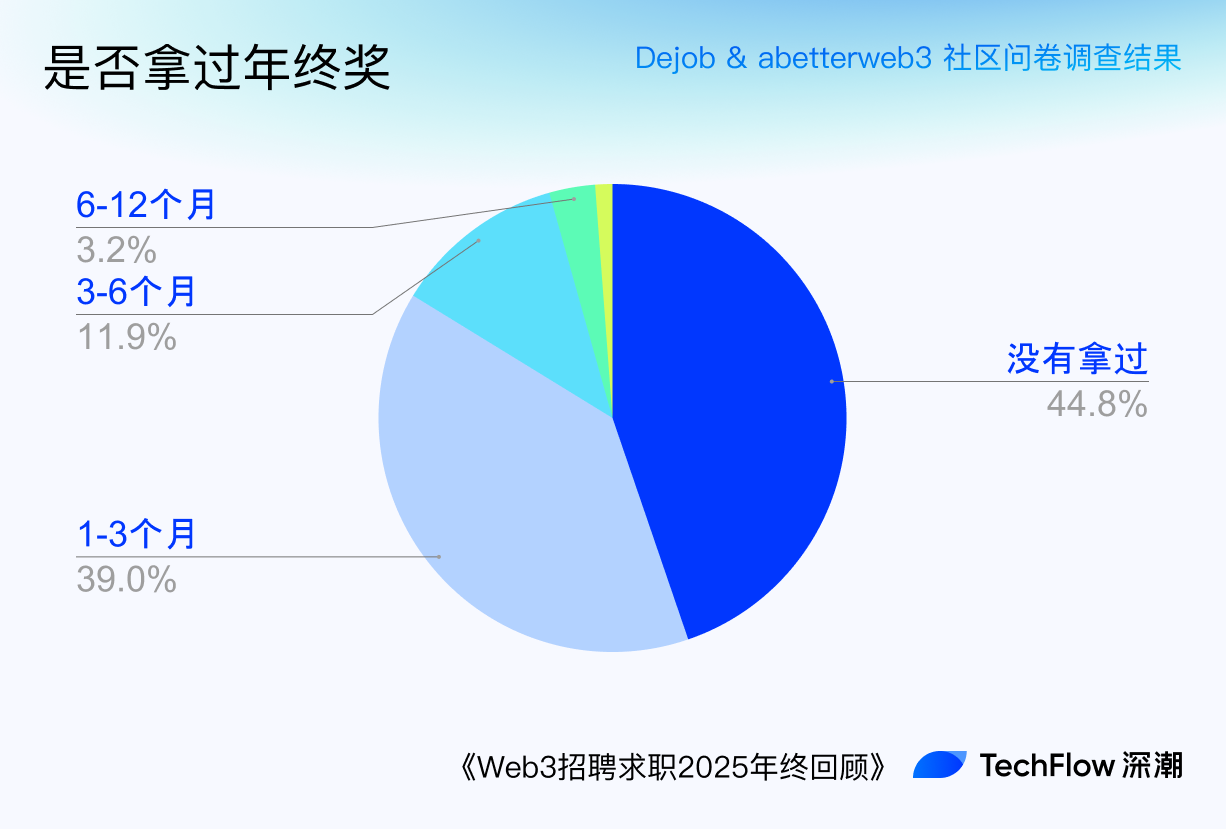 是否拿过年终奖

Dejob & abetterweb3 社区问卷调查结果

6-12个月
3.2%

3-6个月
11.9%

没有拿过
44.8%

1-3个月
39.0%

《Web3招聘求职2025年终回顾》

TechFlow 深潮